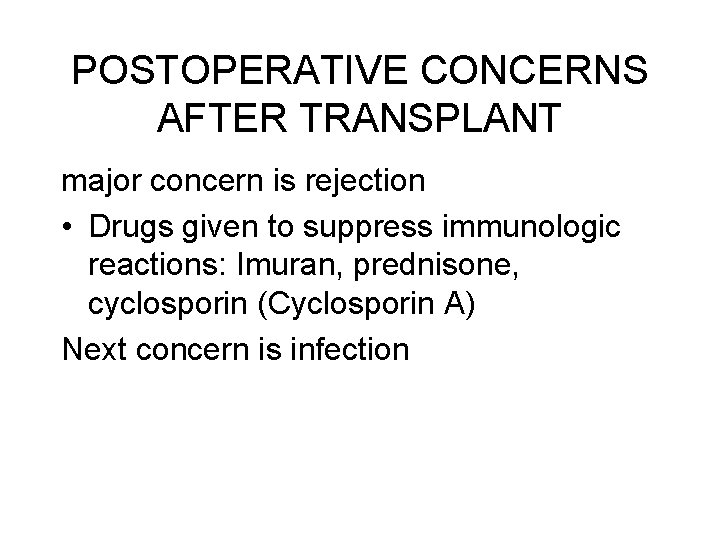 POSTOPERATIVE CONCERNS AFTER TRANSPLANT

major concern is rejection

• Drugs given to suppress immunologic reactions: Imuran, prednisone, cyclosporin (Cyclosporin A)

Next concern is infection